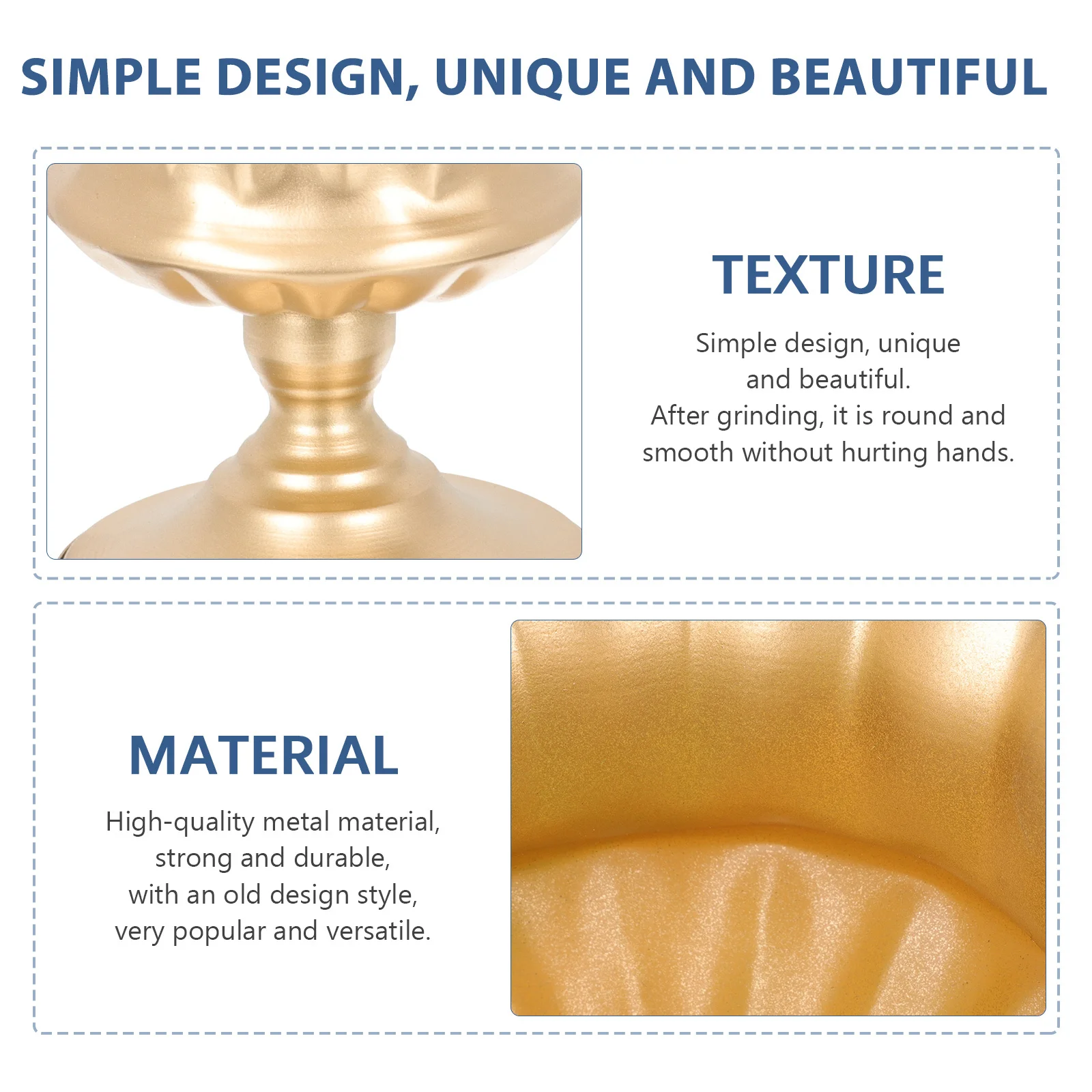 SIMPLE DESIGN, UNIQUE AND BEAUTIFUL

TEXTURE

Simple design, unique and beautiful. After grinding, it is round and smooth without hurting hands.

MATERIAL

High-quality metal material, strong and durable, with an old design style, very popular and versatile.